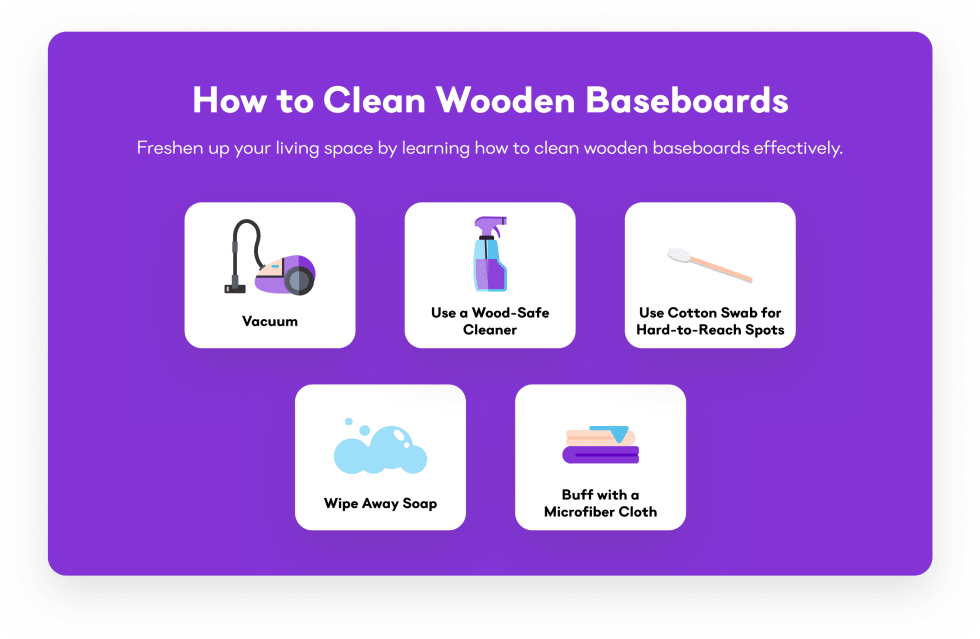 How to Clean Wooden Baseboards

Freshen up your living space by learning how to clean wooden baseboards effectively.

Vacuum

Use a Wood-Safe Cleaner

Use Cotton Swab for Hard-to-Reach Spots

Wipe Away Soap

Buff with a Microfiber Cloth